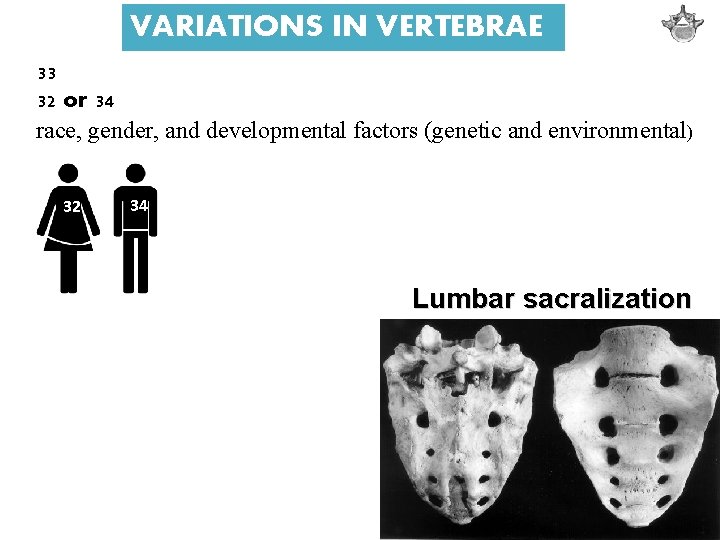 VARIATIONS IN VERTEBRAE

33

32 or 34

race, gender, and developmental factors (genetic and environmental)

32

34

Lumbar sacralization